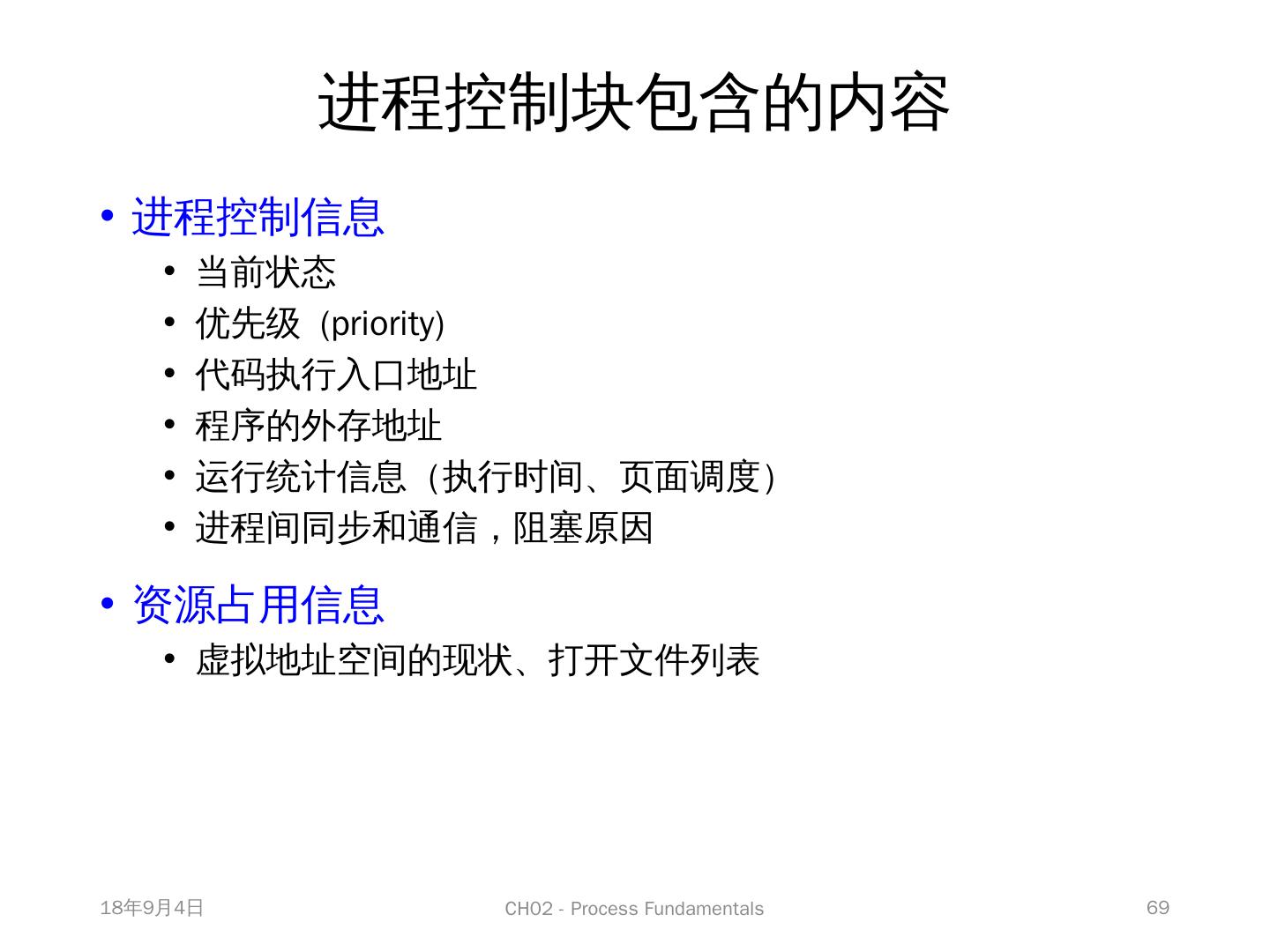 进程控制块包含的内容

• 进程控制信息
  • 当前状态
  • 优先级 (priority)
  • 代码执行入口地址
  • 程序的外存地址
  • 运行统计信息（执行时间、页面调度）
  • 进程间同步和通信，阻塞原因

• 资源占用信息
  • 虚拟地址空间的现状、打开文件列表

18年9月4日

CH02 - Process Fundamentals

69